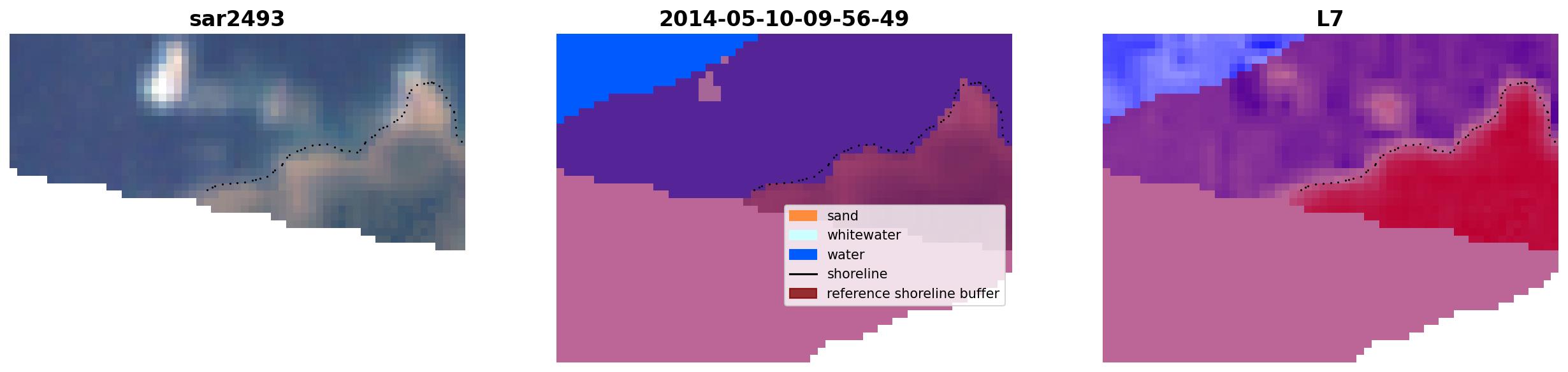 sar2493

2014-05-10-09-56-49

sand
whitewater
water
shoreline
reference shoreline buffer

L7